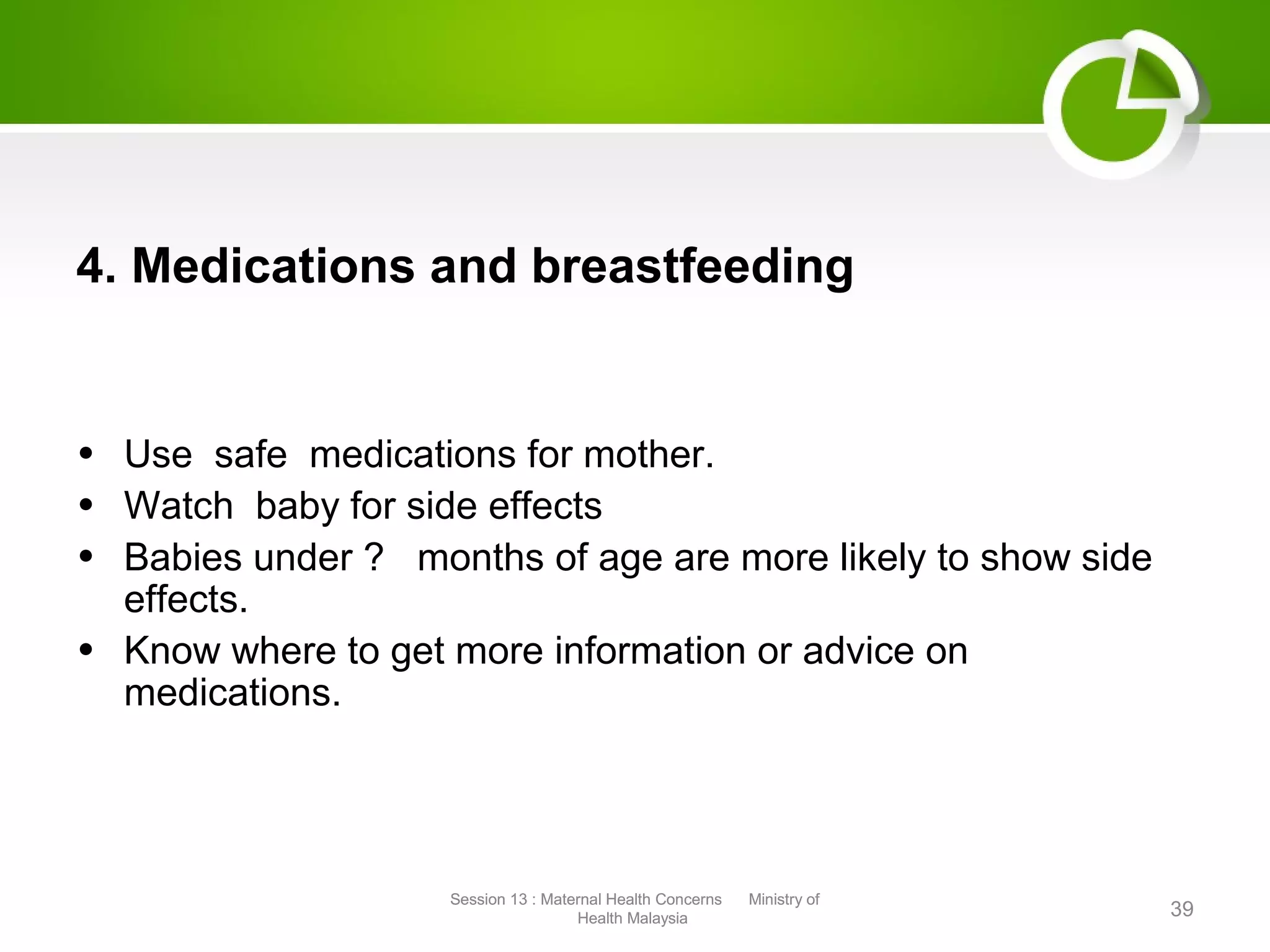 4. Medications and breastfeeding

• Use safe medications for mother.
• Watch baby for side effects
• Babies under ? months of age are more likely to show side effects.
• Know where to get more information or advice on medications.

Session 13 : Maternal Health Concerns Ministry of Health Malaysia

39